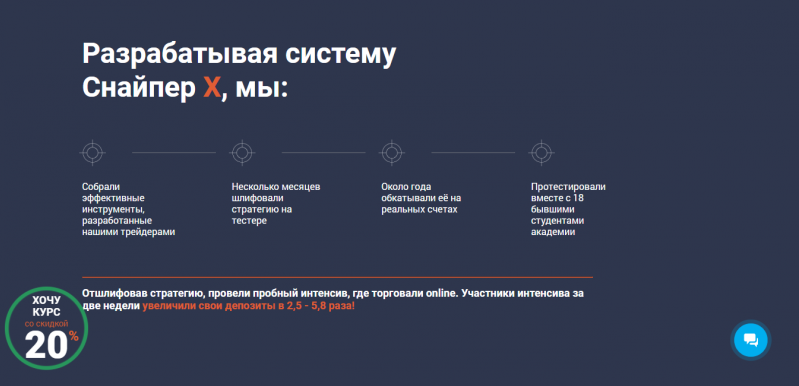 Разрабатывая систему Снайпер X, мы:

Собрали эффективные инструменты, разработанные нашими трейдерами

Несколько месяцев шлифовали стратегию на тестере

Около года обкатывали её на реальных счетах

Протестировали вместе с 18 бывшими студентами академии

Отшлифовав стратегию, провели пробный интенсив, где торговали online. Участники интенсива за две недели увеличили свои депозиты в 2,5 - 5,8 раза!

ХОЧУ КУРС со скидкой 20 %